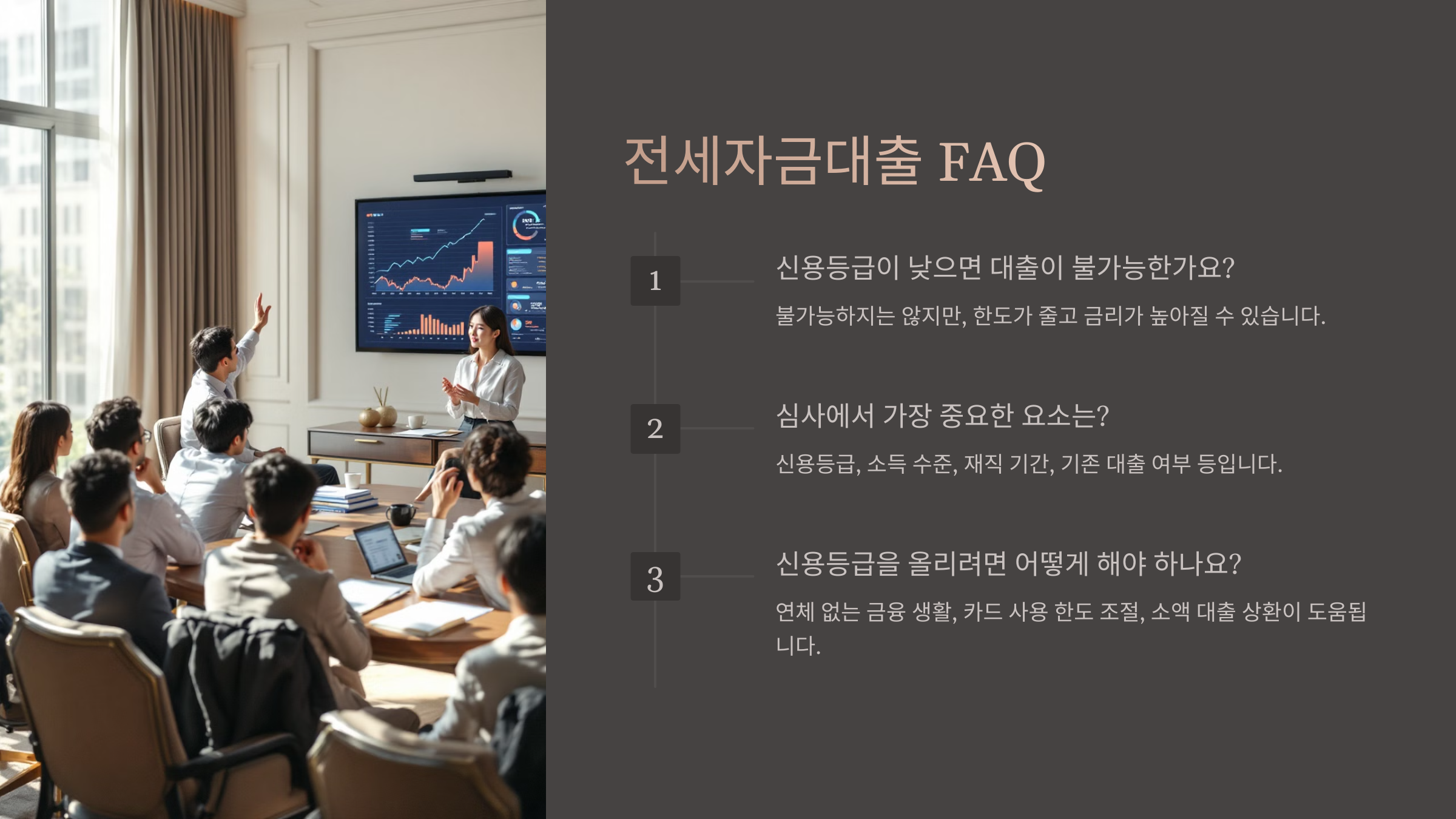 전세자금대출 FAQ

1

신용등급이 낮으면 대출이 불가능한가요?

불가능하지는 않지만, 한도가 줄고 금리가 높아질 수 있습니다.

2

심사에서 가장 중요한 요소는?

신용등급, 소득 수준, 재직 기간, 기존 대출 여부 등입니다.

3

신용등급을 올리려면 어떻게 해야 하나요?

연체 없는 금융 생활, 카드 사용 한도 조절, 소액 대출 상환이 도움됩니다.